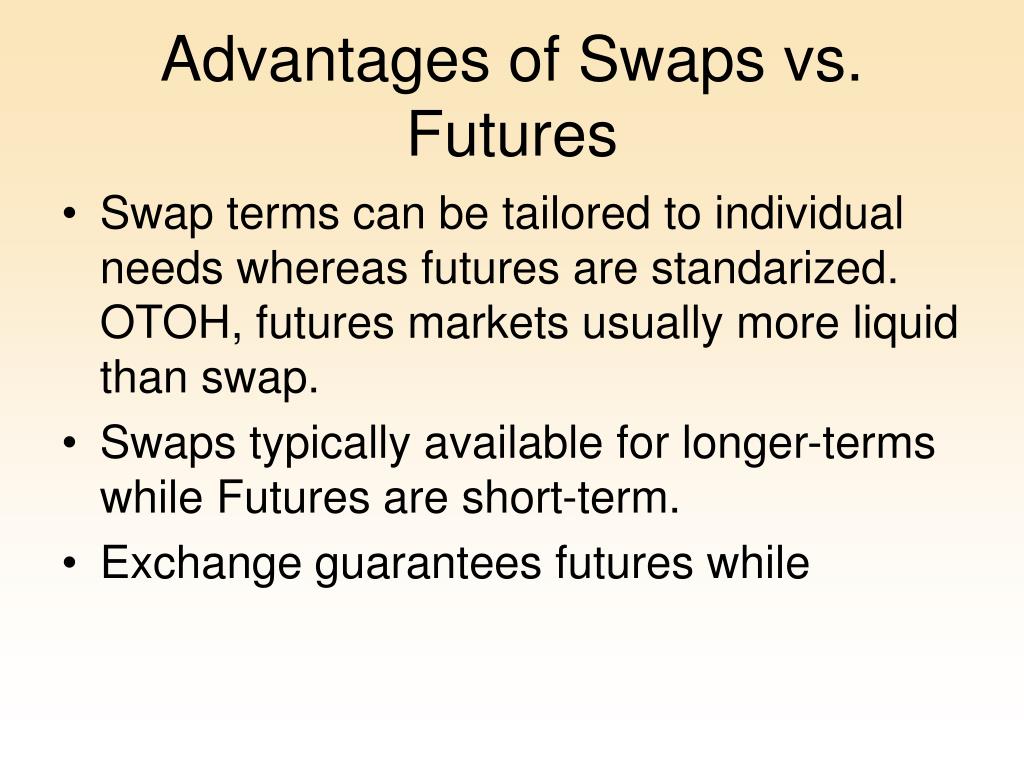 Advantages of Swaps vs. Futures

• Swap terms can be tailored to individual needs whereas futures are standarized. OTOH, futures markets usually more liquid than swap.
• Swaps typically available for longer-terms while Futures are short-term.
• Exchange guarantees futures while